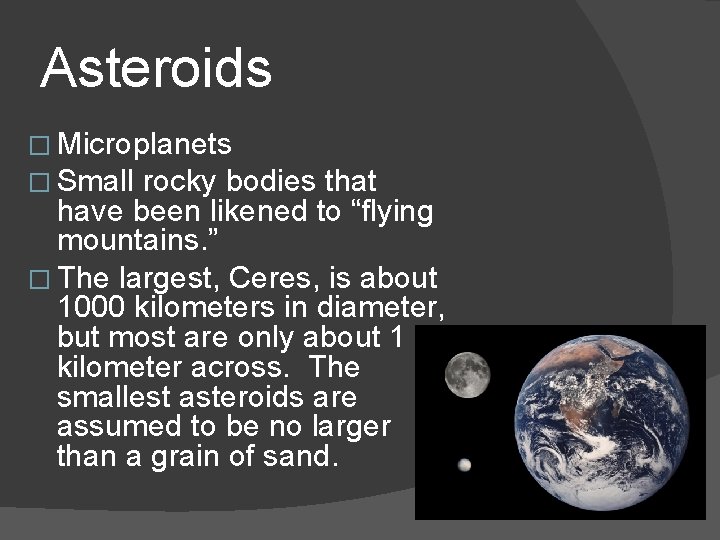 Asteroids

□ Microplanets
□ Small rocky bodies that have been likened to “flying mountains.”
□ The largest, Ceres, is about 1000 kilometers in diameter, but most are only about 1 kilometer across. The smallest asteroids are assumed to be no larger than a grain of sand.